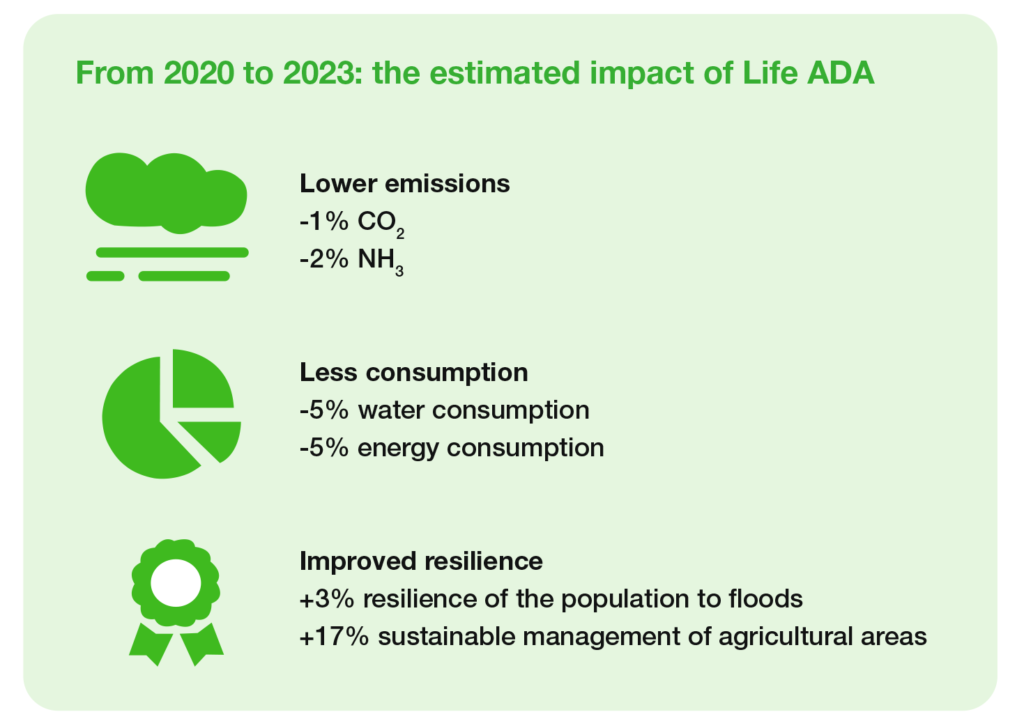 From 2020 to 2023: the estimated impact of Life ADA

Lower emissions
-1% $CO_2$
-2% $NH_3$

Less consumption
-5% water consumption
-5% energy consumption

Improved resilience
+3% resilience of the population to floods
+17% sustainable management of agricultural areas